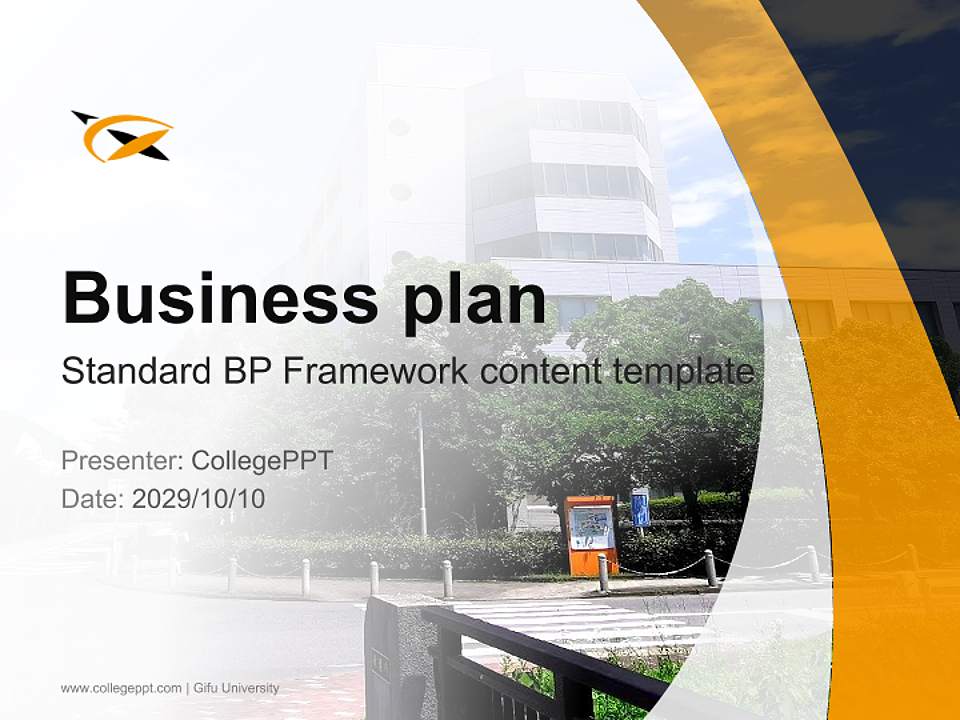 Business plan

Standard BP Framework content template

Presenter: CollegePPT

Date: 2029/10/10

www.collegeppt.com | Gifu University